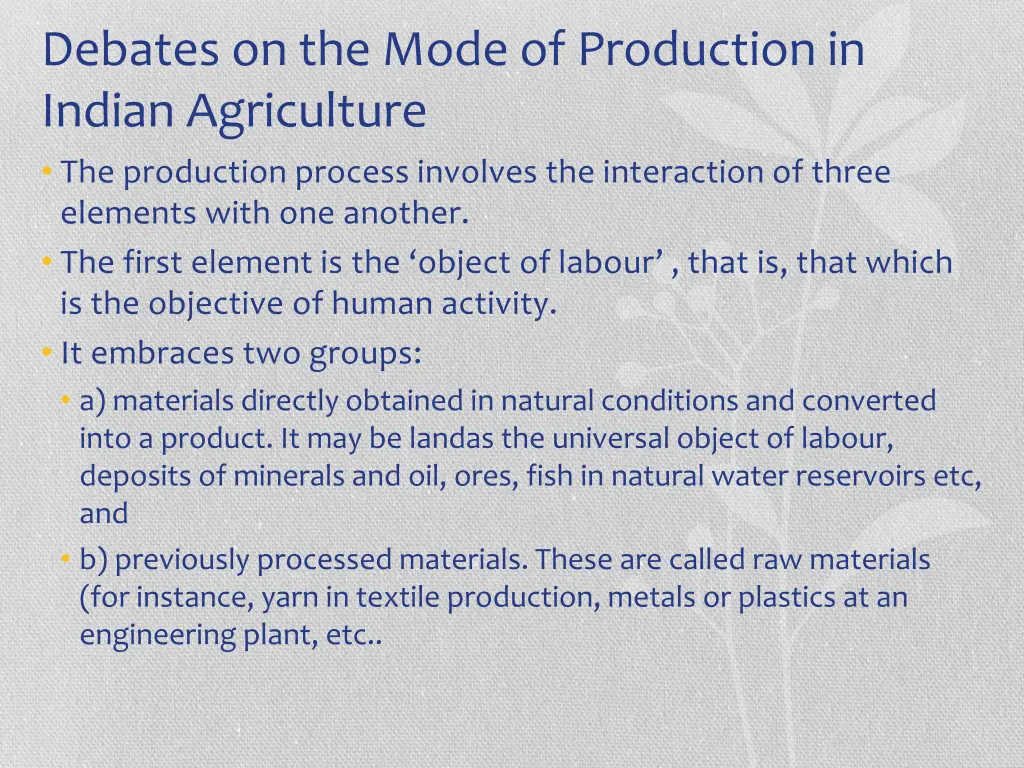 Debates on the Mode of Production in Indian Agriculture

• The production process involves the interaction of three elements with one another.

• The first element is the ‘object of labour’ , that is, that which is the objective of human activity.

• It embraces two groups:

• a) materials directly obtained in natural conditions and converted into a product. It may be landas the universal object of labour, deposits of minerals and oil, ores, fish in natural water reservoirs etc, and

• b) previously processed materials. These are called raw materials (for instance, yarn in textile production, metals or plastics at an engineering plant, etc..